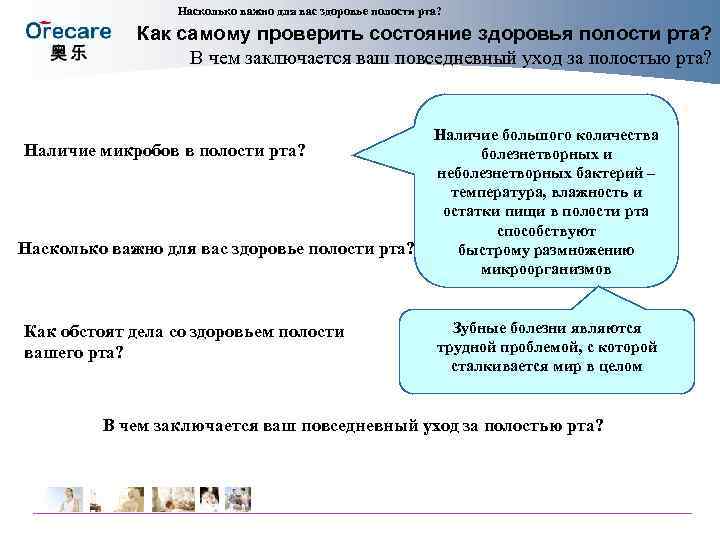 Насколько важно для вас здоровье полости рта?

Orecare
奥乐

Как самому проверить состояние здоровья полости рта?
В чем заключается ваш повседневный уход за полостью рта?

Наличие микробов в полости рта?

Наличие большого количества болезнетворных и неболезнетворных бактерий – температура, влажность и остатки пищи в полости рта способствуют быстрому размножению микроорганизмов

Насколько важно для вас здоровье полости рта?

Как обстоят дела со здоровьем полости вашего рта?

Зубные болезни являются трудной проблемой, с которой сталкивается мир в целом

В чем заключается ваш повседневный уход за полостью рта?